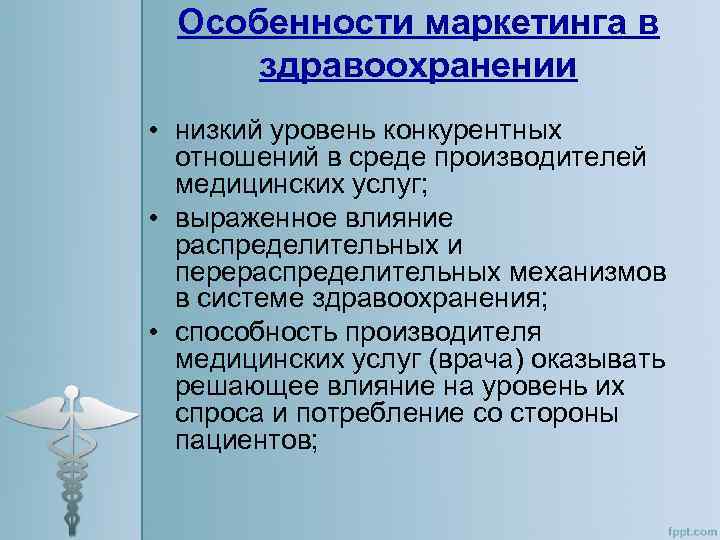 Особенности маркетинга в здравоохранении

• низкий уровень конкурентных отношений в среде производителей медицинских услуг;
• выраженное влияние распределительных и перераспределительных механизмов в системе здравоохранения;
• способность производителя медицинских услуг (врача) оказывать решающее влияние на уровень их спроса и потребление со стороны пациентов;

fppt.com